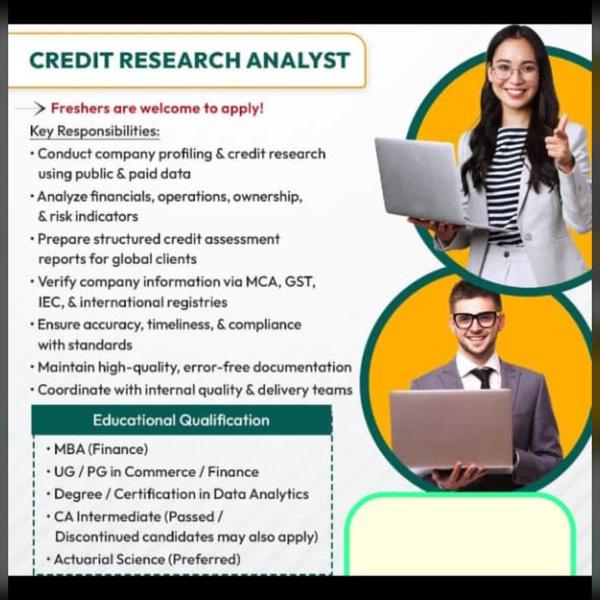 CREDIT RESEARCH ANALYST

Freshers are welcome to apply!

Key Responsibilities:

• Conduct company profiling & credit research using public & paid data
• Analyze financials, operations, ownership, & risk indicators
• Prepare structured credit assessment reports for global clients
• Verify company information via MCA, GST, IEC, & international registries
• Ensure accuracy, timeliness, & compliance with standards
• Maintain high-quality, error-free documentation
• Coordinate with internal quality & delivery teams

Educational Qualification

• MBA (Finance)
• UG / PG in Commerce / Finance
• Degree / Certification in Data Analytics
• CA Intermediate (Passed / Discontinued candidates may also apply)
• Actuarial Science (Preferred)